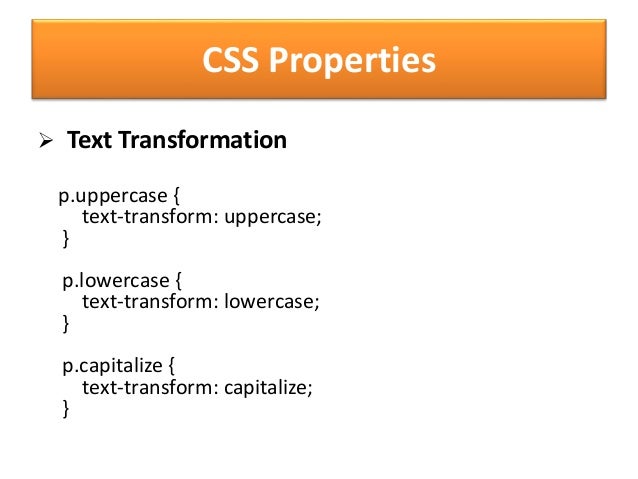 CSS Properties

➢ Text Transformation

p.uppercase {
text-transform: uppercase;
}

p.lowercase {
text-transform: lowercase;
}

p.capitalize {
text-transform: capitalize;
}